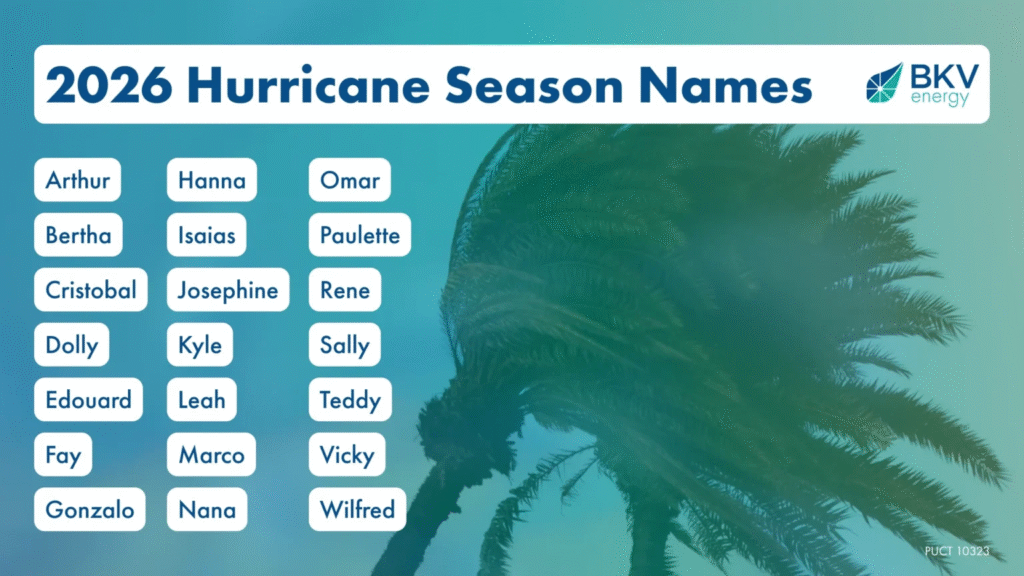 2026 Hurricane Season Names

BKV energy

Arthur
Bertha
Cristobal
Dolly
Edouard
Fay
Gonzalo

Hanna
Isaias
Josephine
Kyle
Leah
Marco
Nana

Omar
Paulette
Rene
Sally
Teddy
Vicky
Wilfred

PUCT 10323